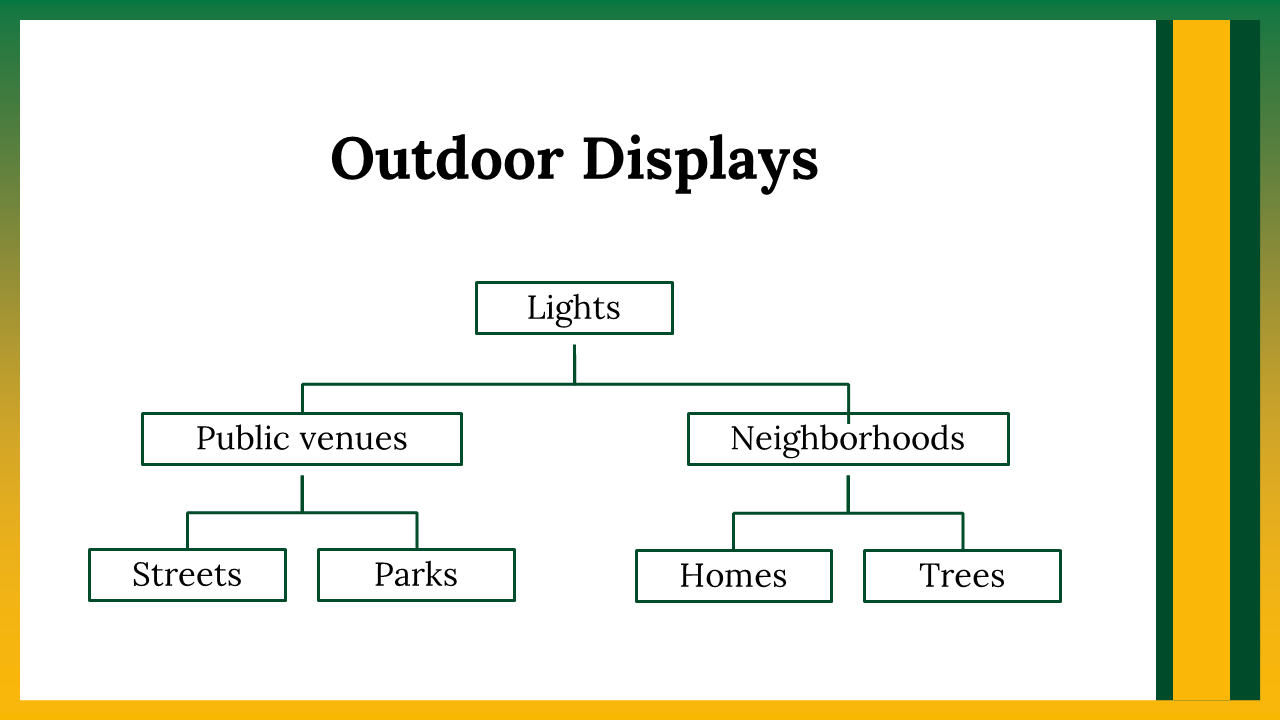 Outdoor Displays

Lights

Public venues

Neighborhoods

Streets

Parks

Homes

Trees